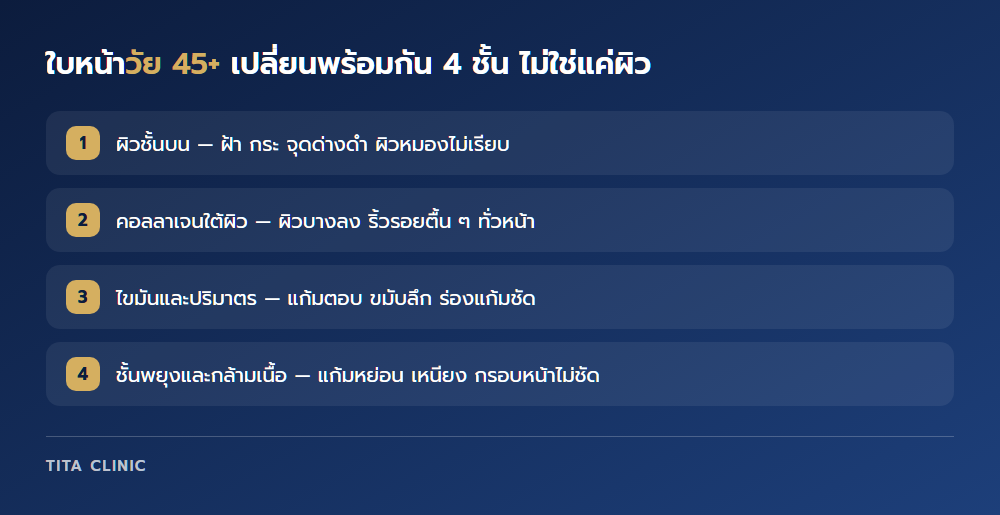 ใบหน้าวัย 45+ เปลี่ยนพร้อมกัน 4 ชั้น ไม่ใช่แค่ผิว

1 ผิวชั้นบน — ฝ้า กระ จุดด่างดำ ผิวหมองไม่เรียบ

2 คอลลาเจนใต้ผิว — ผิวบางลง ริ้วรอยตื้น ๆ ทั่วหน้า

3 ไขมันและปริมาตร — แก้มตอบ ขมับลึก ร่องแก้มชัด

4 ชั้นพยุงและกล้ามเนื้อ — แก้มหย่อน เหนียง กรอบหน้าไม่ชัด

TITA CLINIC